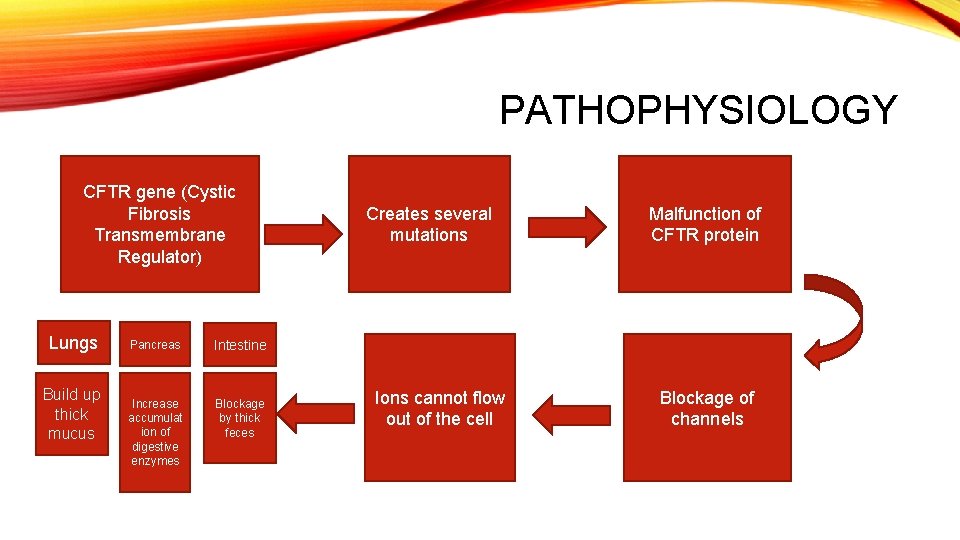 PATHOPHYSIOLOGY

CFTR gene (Cystic Fibrosis Transmembrane Regulator)

Creates several mutations

Malfunction of CFTR protein

Blockage of channels

Ions cannot flow out of the cell

Lungs

Build up thick mucus

Pancreas

Increase accumulat ion of digestive enzymes

Intestine

Blockage by thick feces